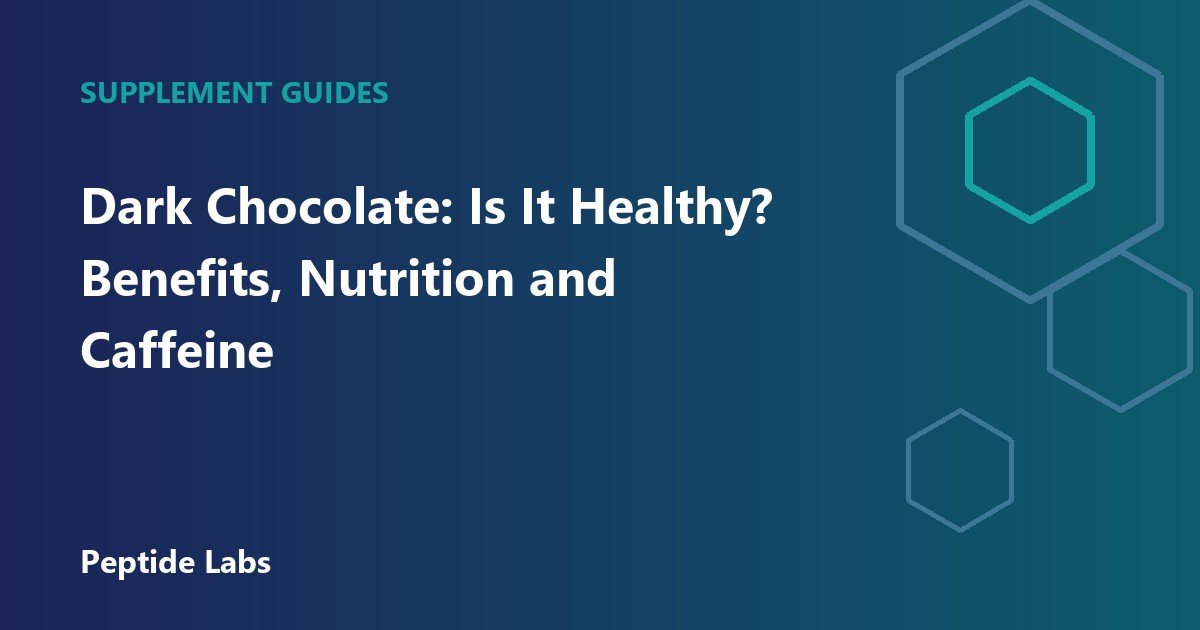 SUPPLEMENT GUIDES

Dark Chocolate: Is It Healthy? Benefits, Nutrition and Caffeine

Peptide Labs